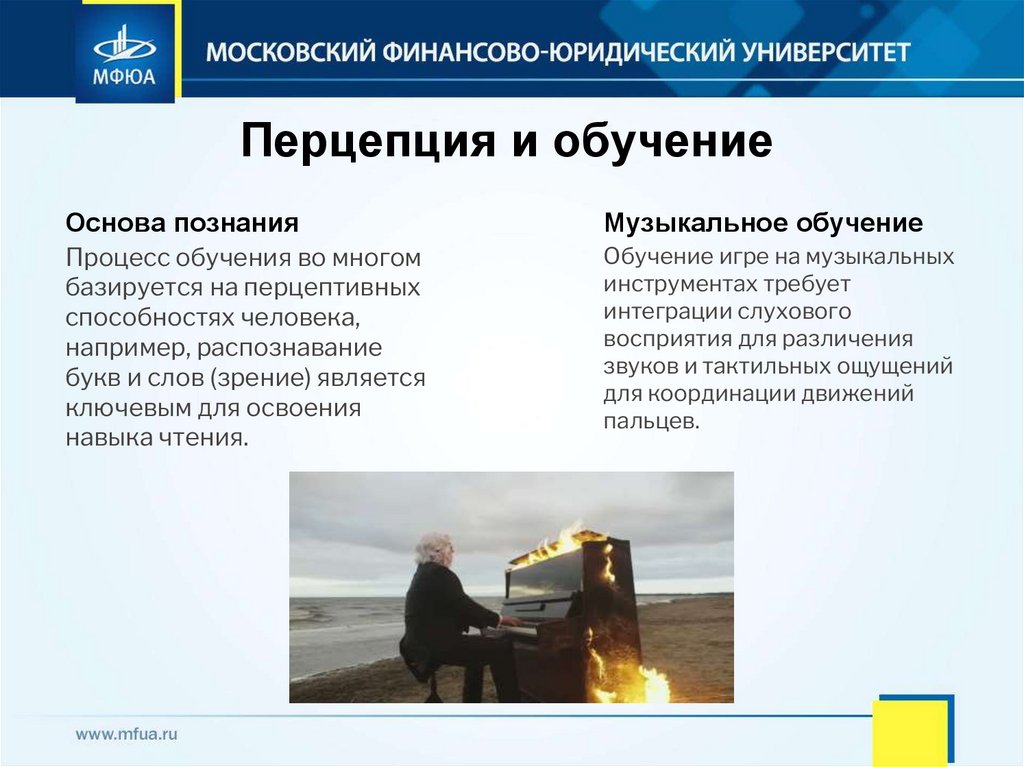 МФЮА

МОСКОВСКИЙ ФИНАНСОВО-ЮРИДИЧЕСКИЙ УНИВЕРСИТЕТ

Перцепция и обучение

Основа познания

Процесс обучения во многом базируется на перцептивных способностях человека, например, распознавание букв и слов (зрение) является ключевым для освоения навыка чтения.

Музыкальное обучение

Обучение игре на музыкальных инструментах требует интеграции слухового восприятия для различения звуков и тактильных ощущений для координации движений пальцев.

www.mfua.ru